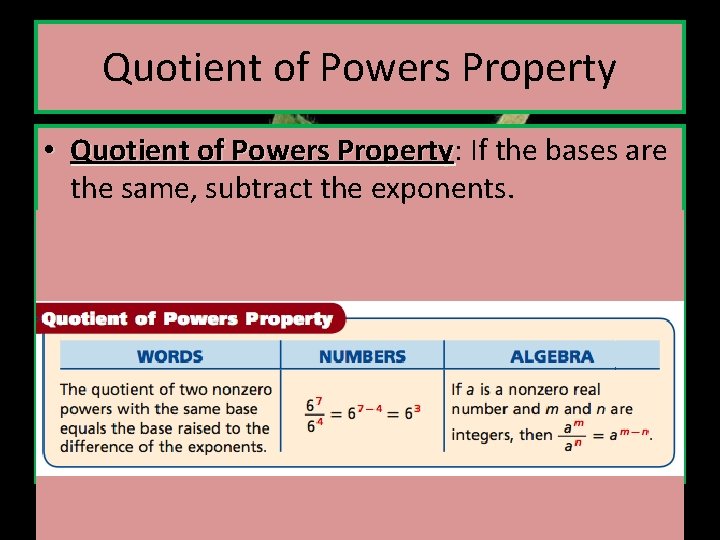 Quotient of Powers Property

• Quotient of Powers Property: If the bases are the same, subtract the exponents.

Quotient of Powers Property

| WORDS | NUMBERS | ALGEBRA |
|---|---|---|
| The quotient of two nonzero powers with the same base equals the base raised to the difference of the exponents. | $\frac{6^7}{6^4} = 6^{7-4} = 6^3$ | If a is a nonzero real number and m and n are integers, then $\frac{a^m}{a^n} = a^{m-n}$. |